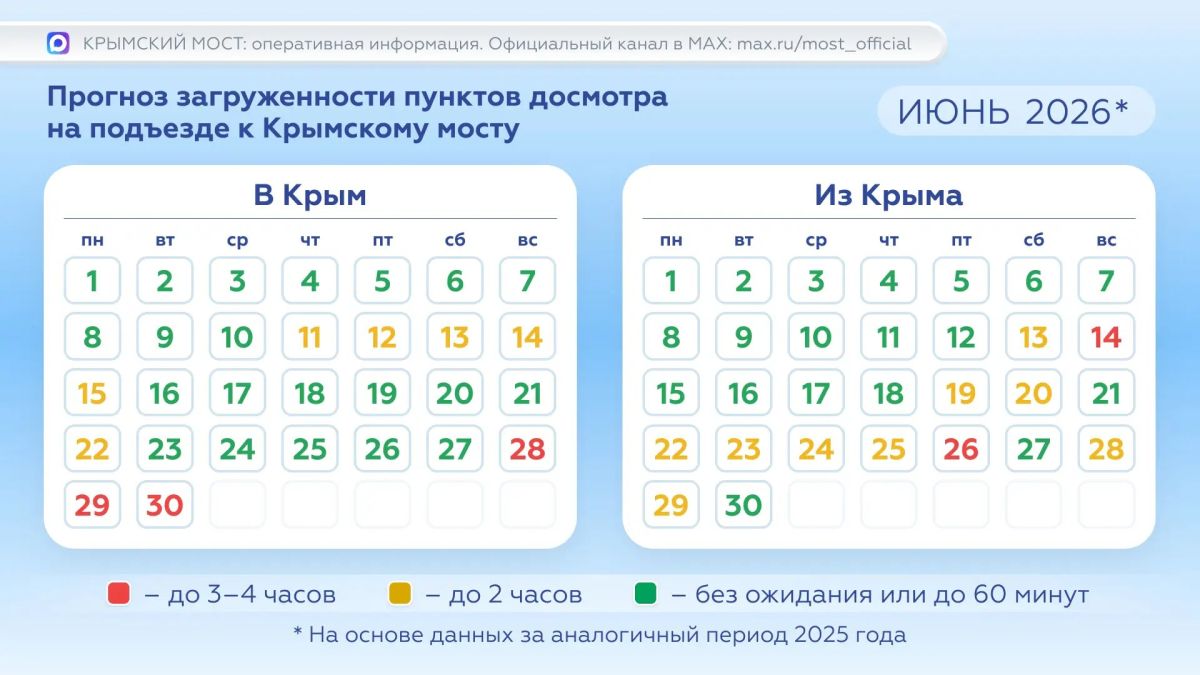 КРЫМСКИЙ МОСТ: оперативная информация. Официальный канал в MAX: max.ru/most_official

Прогноз загруженности пунктов досмотра на подъезде к Крымскому мосту

ИЮНЬ 2026*

В Крым

| пн | вт | ср | чт | пт | сб | вс |
|---|---|---|---|---|---|---|
| 1 | 2 | 3 | 4 | 5 | 6 | 7 |
| 8 | 9 | 10 | 11 | 12 | 13 | 14 |
| 15 | 16 | 17 | 18 | 19 | 20 | 21 |
| 22 | 23 | 24 | 25 | 26 | 27 | 28 |
| 29 | 30 | | | | | |

Из Крыма

| пн | вт | ср | чт | пт | сб | вс |
|---|---|---|---|---|---|---|
| 1 | 2 | 3 | 4 | 5 | 6 | 7 |
| 8 | 9 | 10 | 11 | 12 | 13 | 14 |
| 15 | 16 | 17 | 18 | 19 | 20 | 21 |
| 22 | 23 | 24 | 25 | 26 | 27 | 28 |
| 29 | 30 | | | | | |

– до 3–4 часов – до 2 часов – без ожидания или до 60 минут

* На основе данных за аналогичный период 2025 года